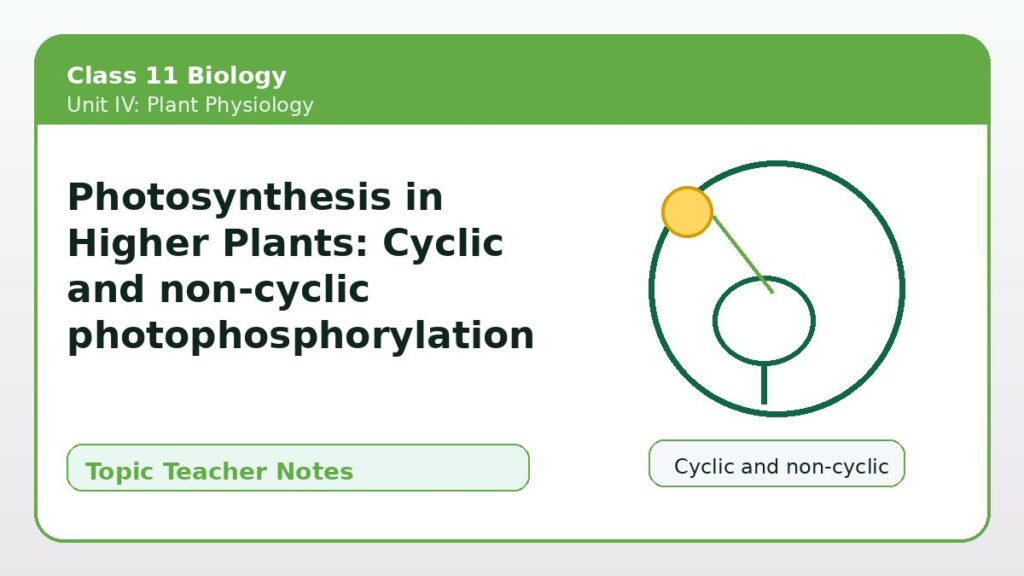 Class 11 Biology
Unit IV: Plant Physiology

Photosynthesis in Higher Plants: Cyclic and non-cyclic photophosphorylation

Topic Teacher Notes

Cyclic and non-cyclic